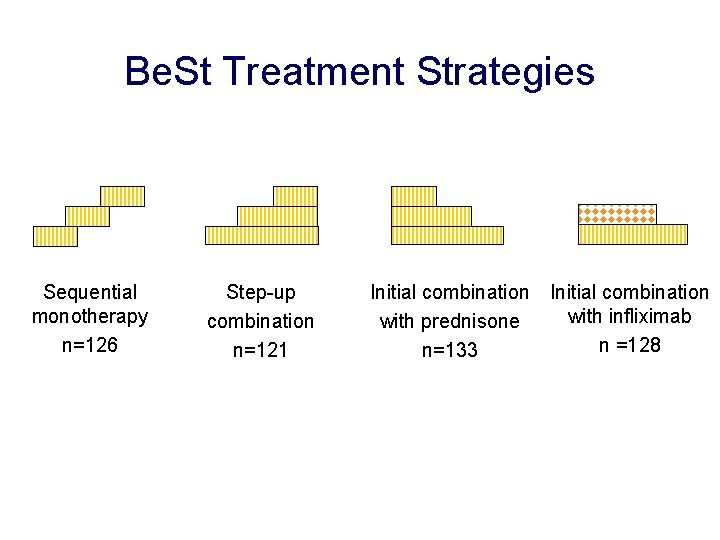 BeSt Treatment Strategies

Sequential monotherapy
n=126

Step-up combination
n=121

Initial combination with prednisone
n=133

Initial combination with infliximab
n =128